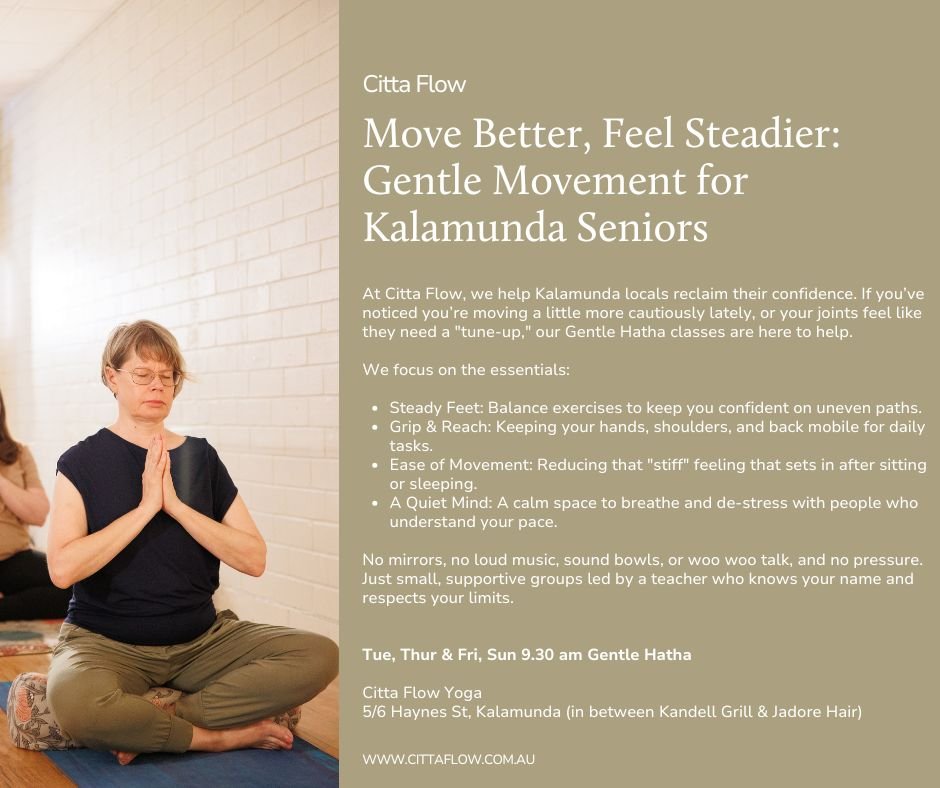 Citta Flow

Move Better, Feel Steadier: Gentle Movement for Kalamunda Seniors

At Citta Flow, we help Kalamunda locals reclaim their confidence. If you've noticed you're moving a little more cautiously lately, or your joints feel like they need a "tune-up," our Gentle Hatha classes are here to help.

We focus on the essentials:

- Steady Feet: Balance exercises to keep you confident on uneven paths.
- Grip & Reach: Keeping your hands, shoulders, and back mobile for daily tasks.
- Ease of Movement: Reducing that "stiff" feeling that sets in after sitting or sleeping.
- A Quiet Mind: A calm space to breathe and de-stress with people who understand your pace.

No mirrors, no loud music, sound bowls, or woo woo talk, and no pressure. Just small, supportive groups led by a teacher who knows your name and respects your limits.

Tue, Thur & Fri, Sun 9.30 am Gentle Hatha

Citta Flow Yoga
5/6 Haynes St, Kalamunda (in between Kandell Grill & Jadore Hair)

WWW.CITTAFLOW.COM.AU